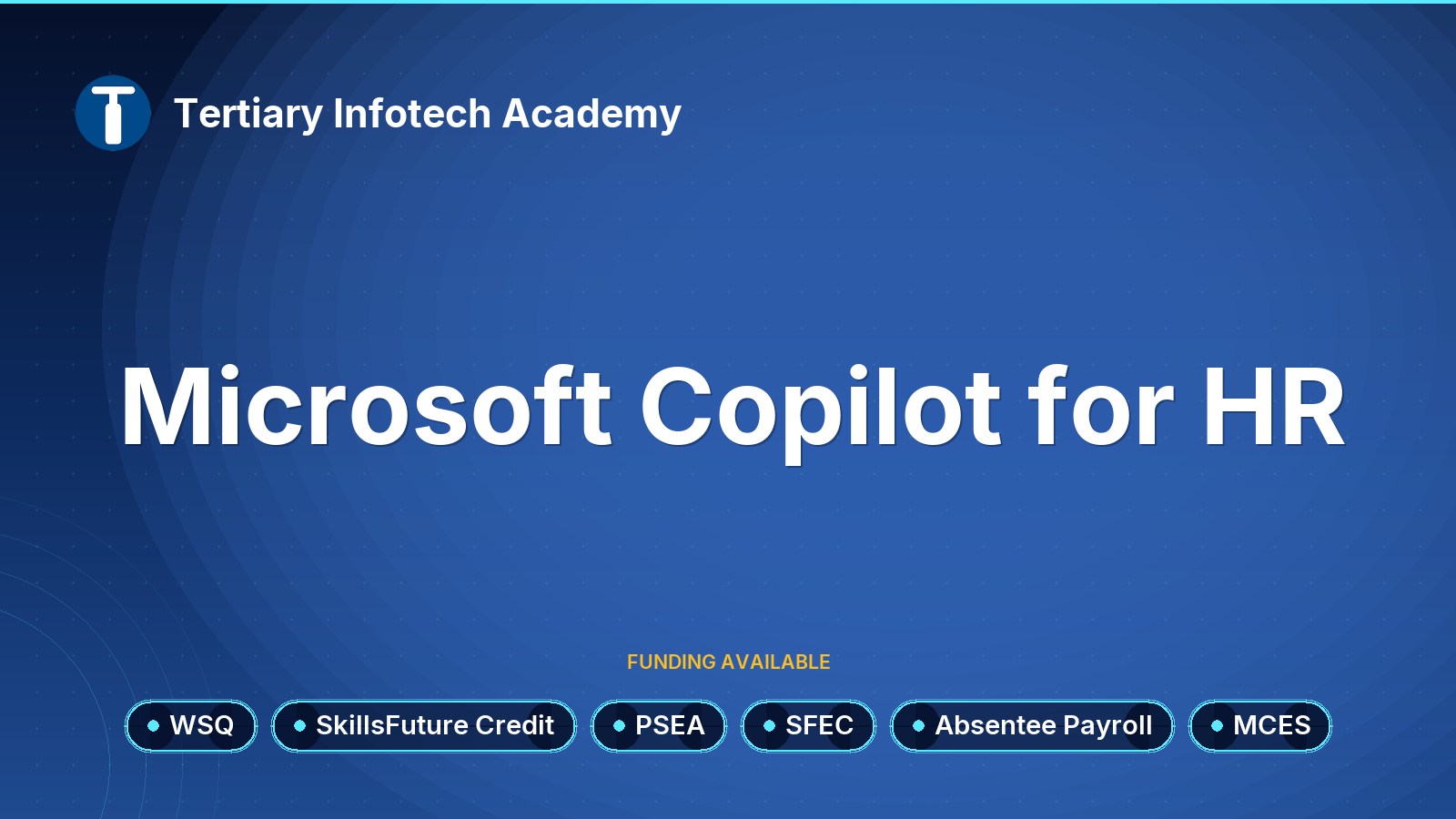 Tertiary Infotech Academy

Microsoft Copilot for HR

FUNDING AVAILABLE

WSQ
SkillsFuture Credit
PSEA
SFEC
Absentee Payroll
MCES